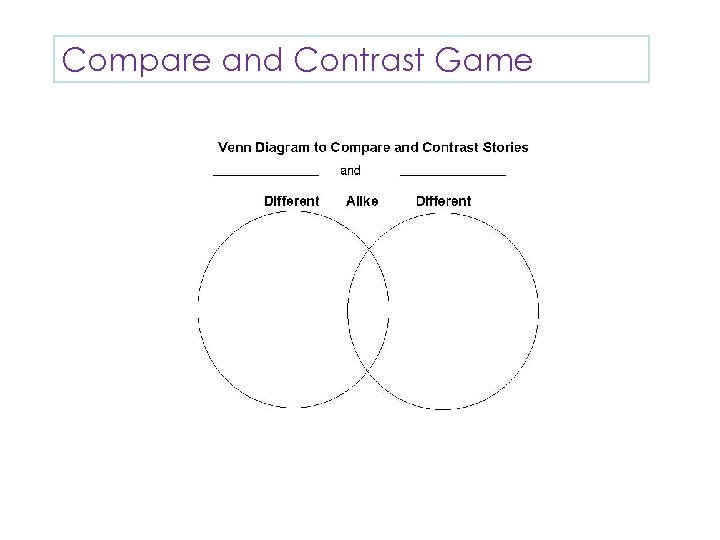 Compare and Contrast Game

Venn Diagram to Compare and Contrast Stories

______________ and ______________

Different Alike Different